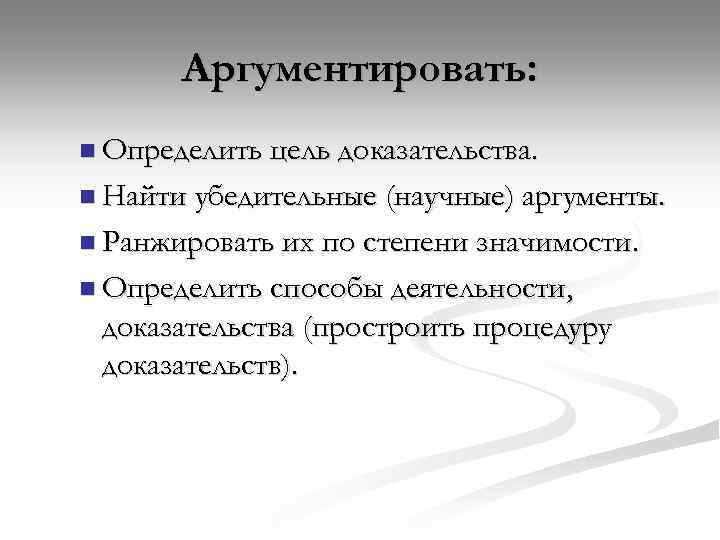 Аргументировать:

■ Определить цель доказательства.
■ Найти убедительные (научные) аргументы.
■ Ранжировать их по степени значимости.
■ Определить способы деятельности, доказательства (простроить процедуру доказательств).